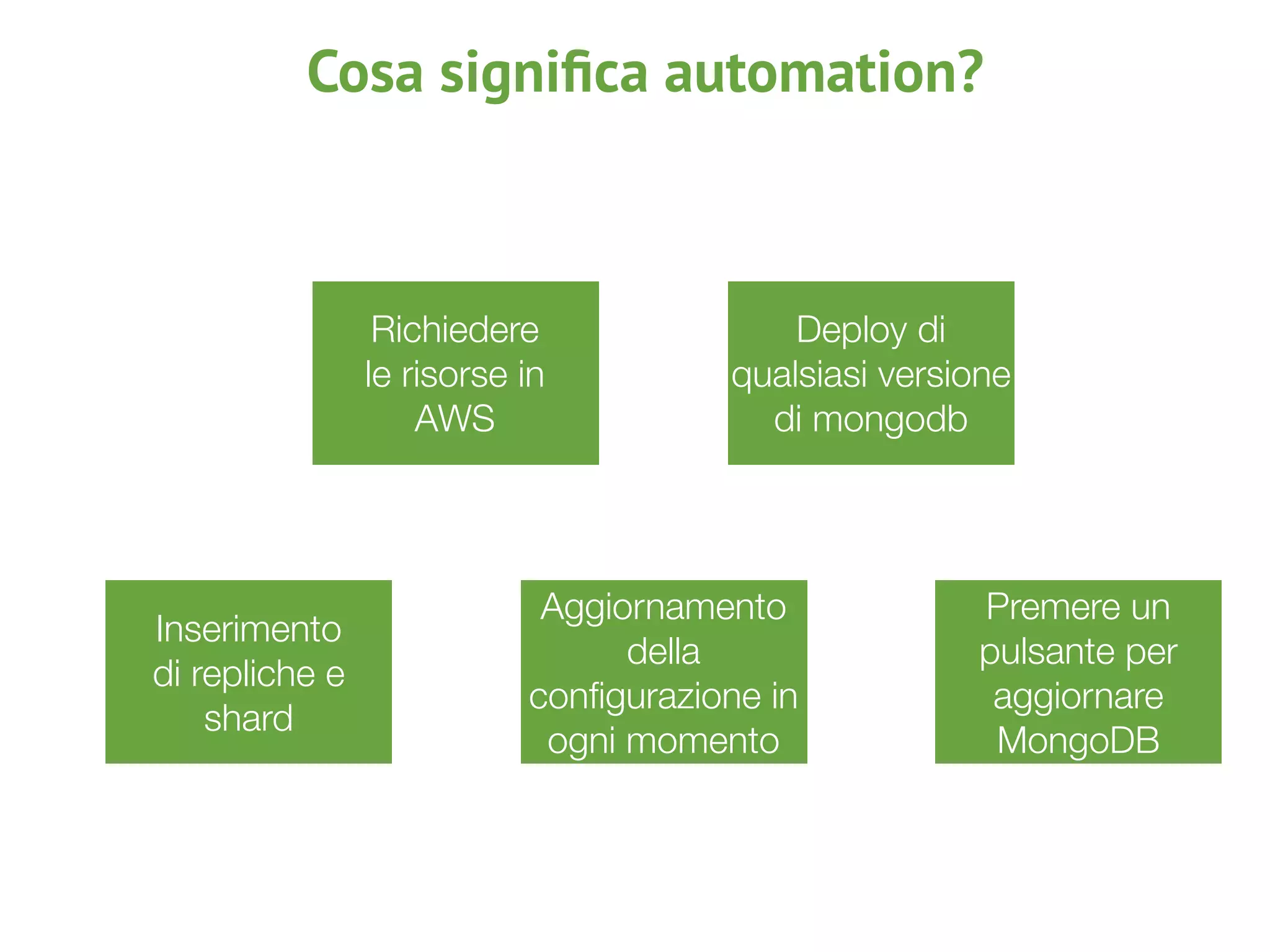 Cosa significa automation?

Richiedere le risorse in AWS

Deploy di qualsiasi versione di mongodb

Inserimento di repliche e shard

Aggiornamento della configurazione in ogni momento

Premere un pulsante per aggiornare MongoDB